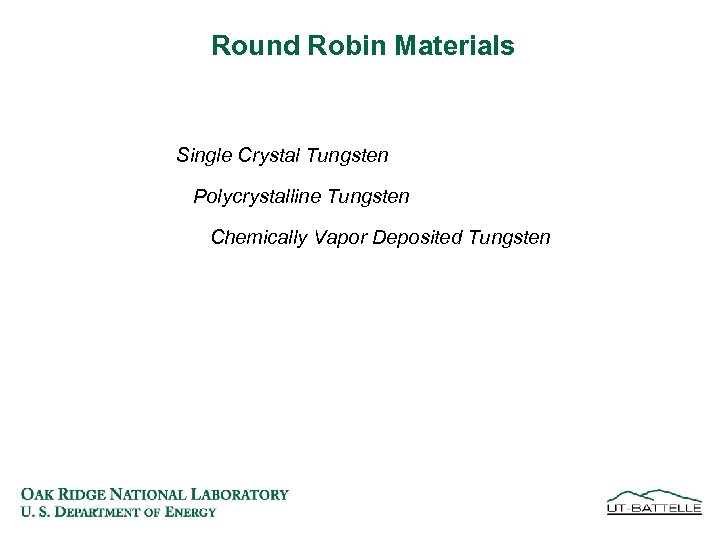 Round Robin Materials

Single Crystal Tungsten

Polycrystalline Tungsten

Chemically Vapor Deposited Tungsten

OAK RIDGE NATIONAL LABORATORY
U. S. DEPARTMENT OF ENERGY

UT-BATTELLE